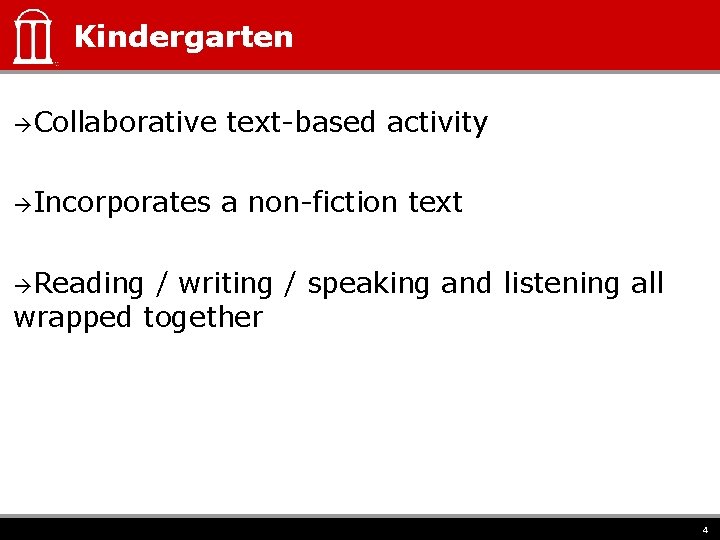 Kindergarten

→Collaborative text-based activity

→Incorporates a non-fiction text

→Reading / writing / speaking and listening all wrapped together

4